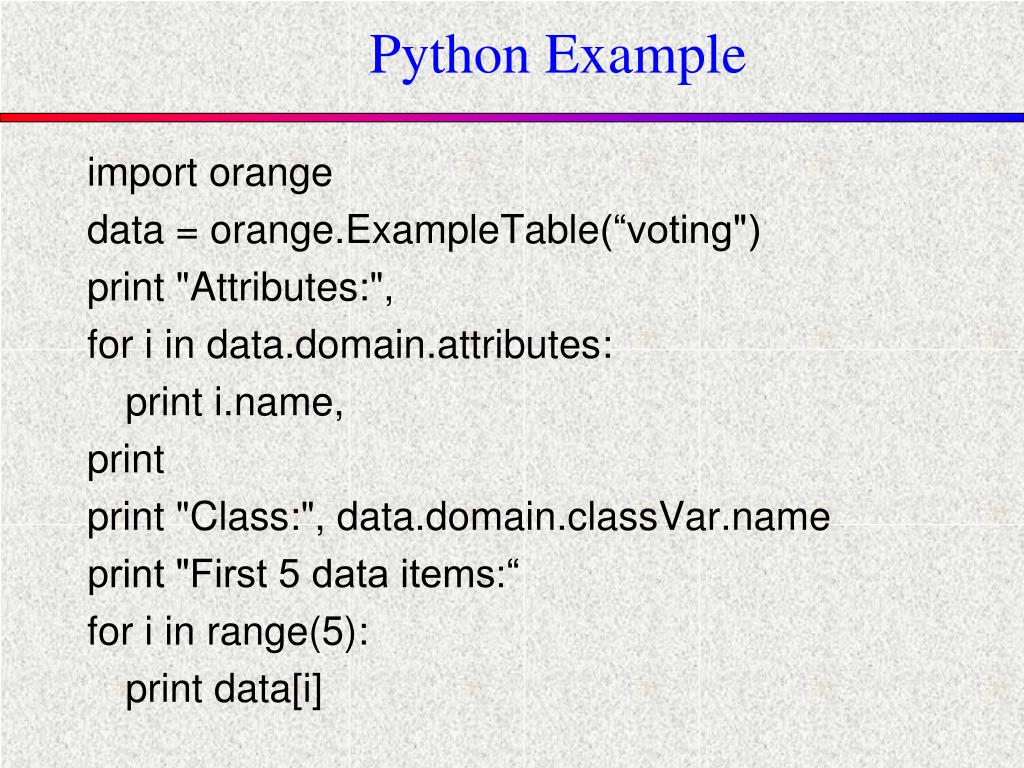 Python Example

import orange
data = orange.ExampleTable(“voting")
print "Attributes:",
for i in data.domain.attributes:
    print i.name,
print
print "Class:", data.domain.classVar.name
print "First 5 data items:“
for i in range(5):
    print data[i]